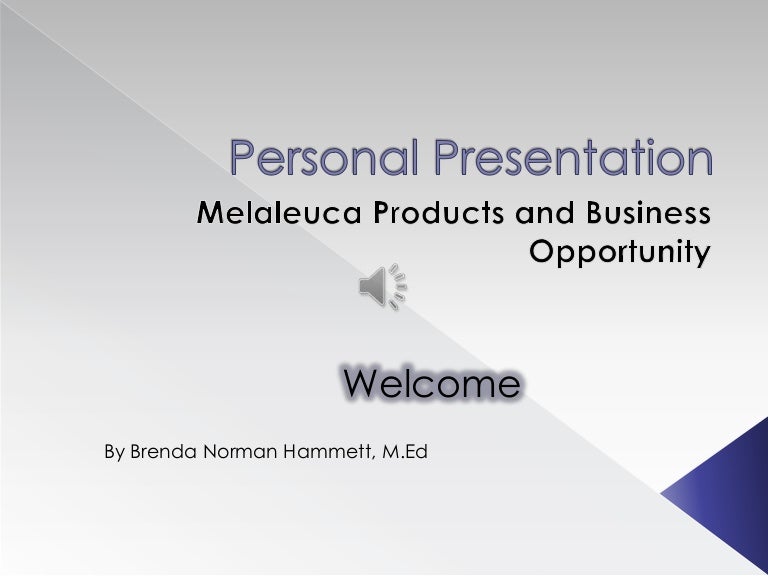 Personal Presentation

Melaleuca Products and Business Opportunity

Welcome

By Brenda Norman Hammett, M.Ed